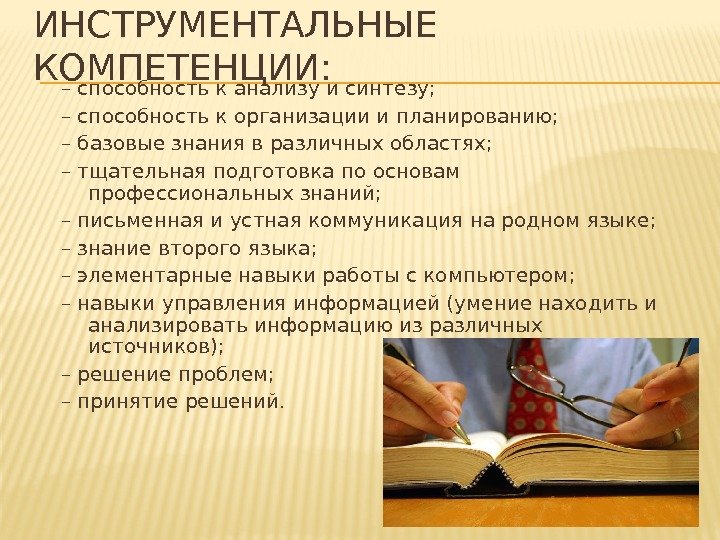 ИНСТРУМЕНТАЛЬНЫЕ КОМПЕТЕНЦИИ:

– способность к анализу и синтезу;

– способность к организации и планированию;

– базовые знания в различных областях;

– тщательная подготовка по основам профессиональных знаний;

– письменная и устная коммуникация на родном языке;

– знание второго языка;

– элементарные навыки работы с компьютером;

– навыки управления информацией (умение находить и анализировать информацию из различных источников);

– решение проблем;

– принятие решений.